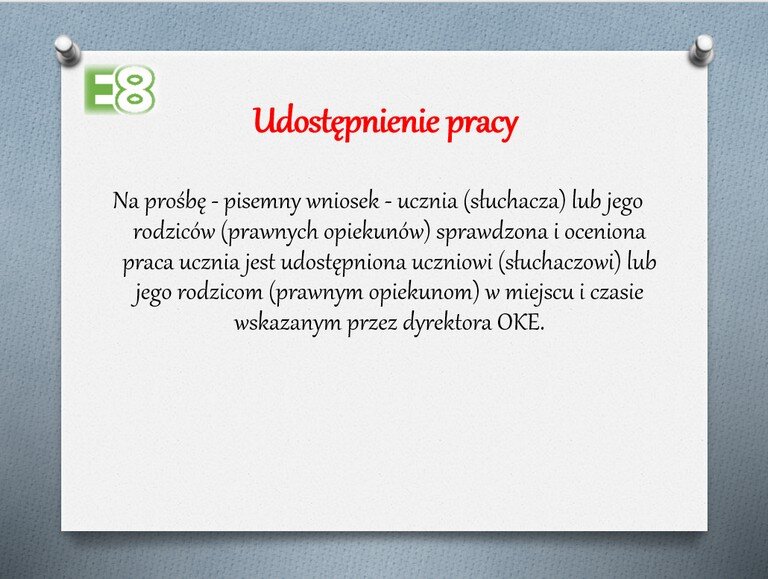 E8

Udostępnienie pracy

Na prośbę - pisemny wniosek - ucznia (słuchacza) lub jego rodziców (prawnych opiekunów) sprawdzona i oceniona praca ucznia jest udostępniona uczniowi (słuchaczowi) lub jego rodzicom (prawnym opiekunom) w miejscu i czasie wskazanym przez dyrektora OKE.